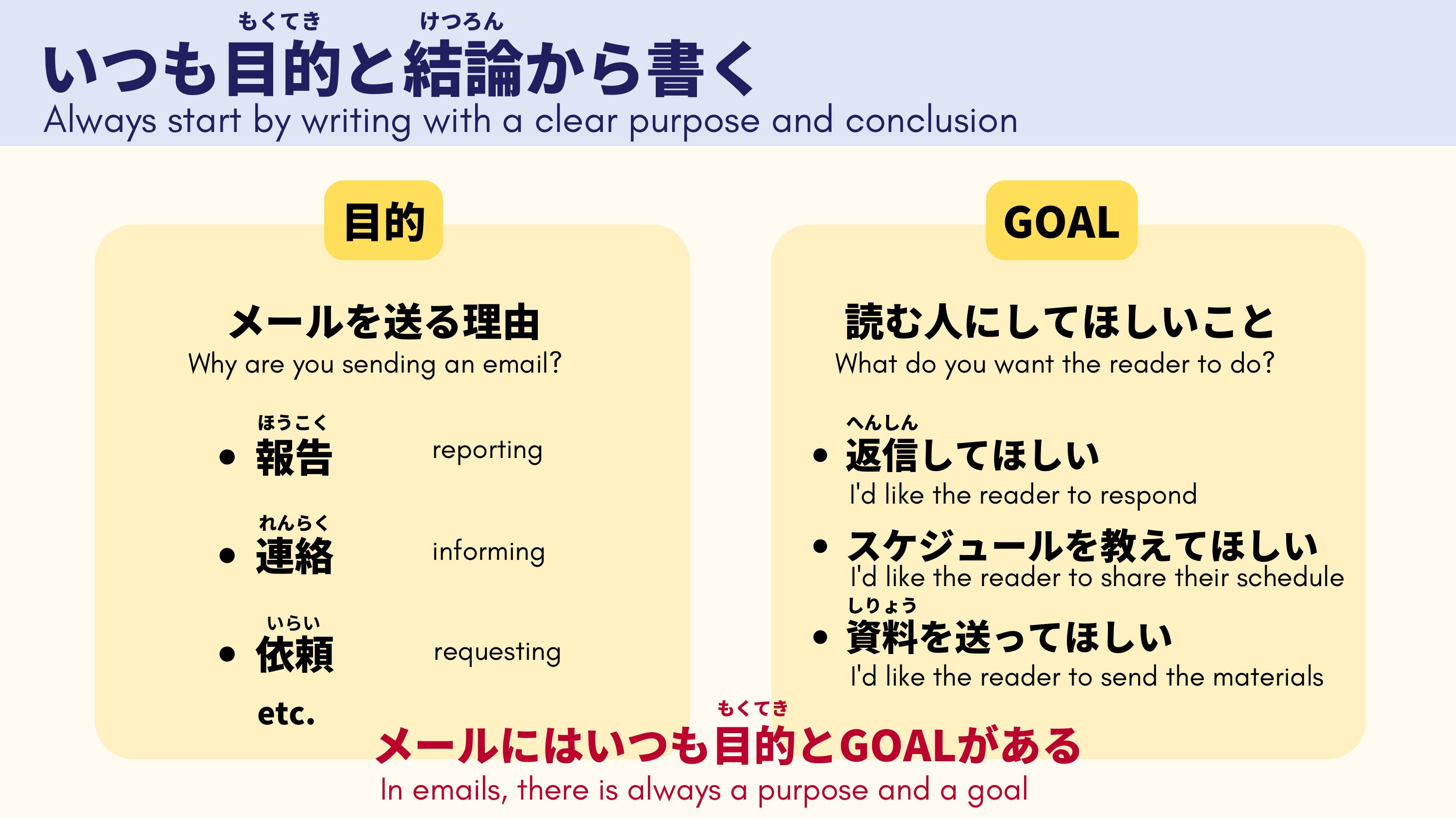 もくてき けつろん
いつも目的と結論から書く
Always start by writing with a clear purpose and conclusion

目的

メールを送る理由
Why are you sending an email?

ほうこく
• 報告 reporting

れんらく
• 連絡 informing

いらい
• 依頼 requesting

etc.

GOAL

読む人にしてほしいこと
What do you want the reader to do?

へんしん
• 返信してほしい
I'd like the reader to respond

• スケジュールを教えてほしい
I'd like the reader to share their schedule

しりょう
• 資料を送ってほしい
I'd like the reader to send the materials

もくてき
メールにはいつも目的とGOALがある
In emails, there is always a purpose and a goal